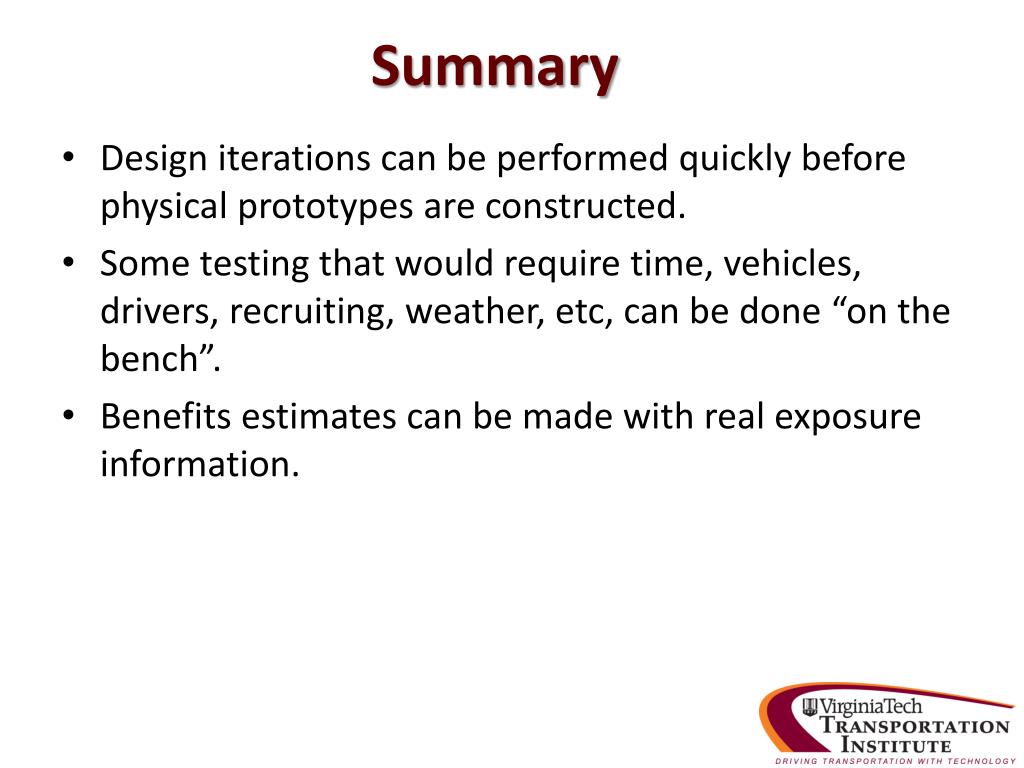 Summary

• Design iterations can be performed quickly before physical prototypes are constructed.

• Some testing that would require time, vehicles, drivers, recruiting, weather, etc, can be done “on the bench”.

• Benefits estimates can be made with real exposure information.

VirginiaTech
TRANSPORTATION INSTITUTE
DRIVING TRANSPORTATION WITH TECHNOLOGY